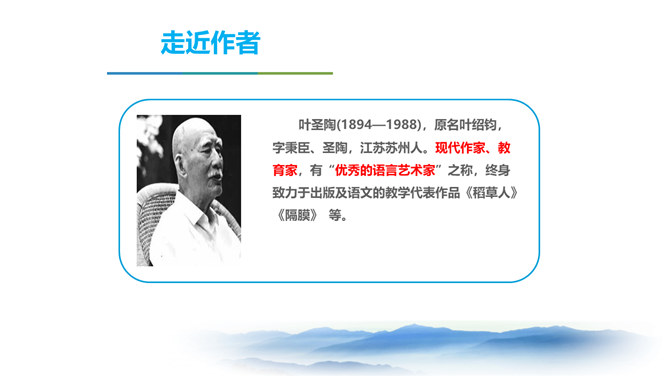 走近作者

叶圣陶(1894—1988)，原名叶绍钧，字秉臣、圣陶，江苏苏州人。现代作家、教育家，有“优秀的语言艺术家”之称，终身致力于出版及语文的教学代表作品《稻草人》《隔膜》 等。